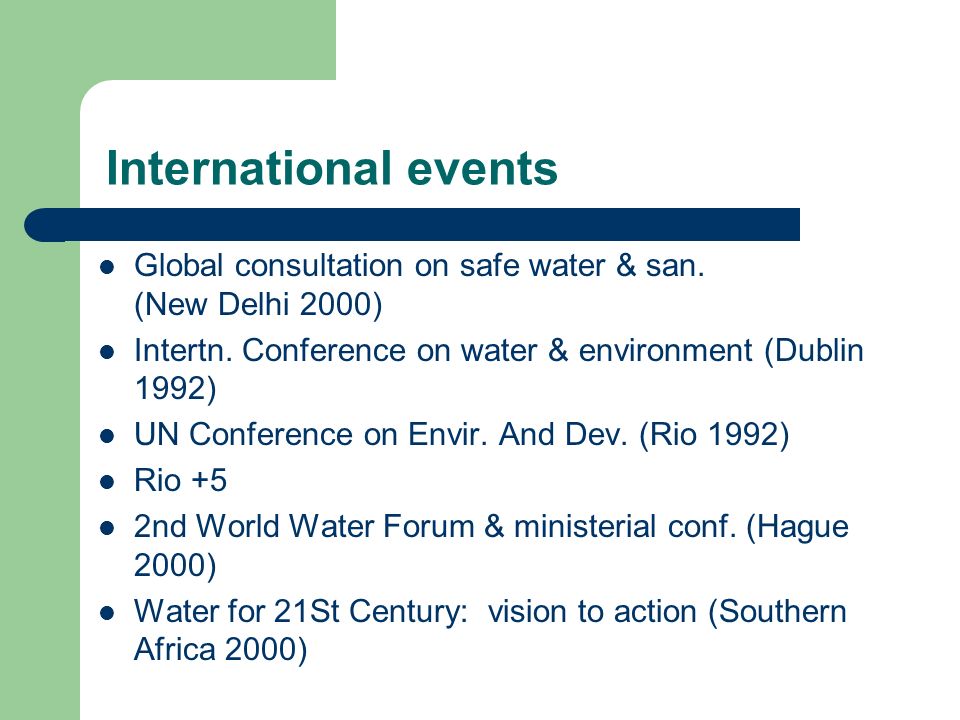 International events

- Global consultation on safe water & san. (New Delhi 2000)
- Intertn. Conference on water & environment (Dublin 1992)
- UN Conference on Envir. And Dev. (Rio 1992)
- Rio +5
- 2nd World Water Forum & ministerial conf. (Hague 2000)
- Water for 21St Century: vision to action (Southern Africa 2000)